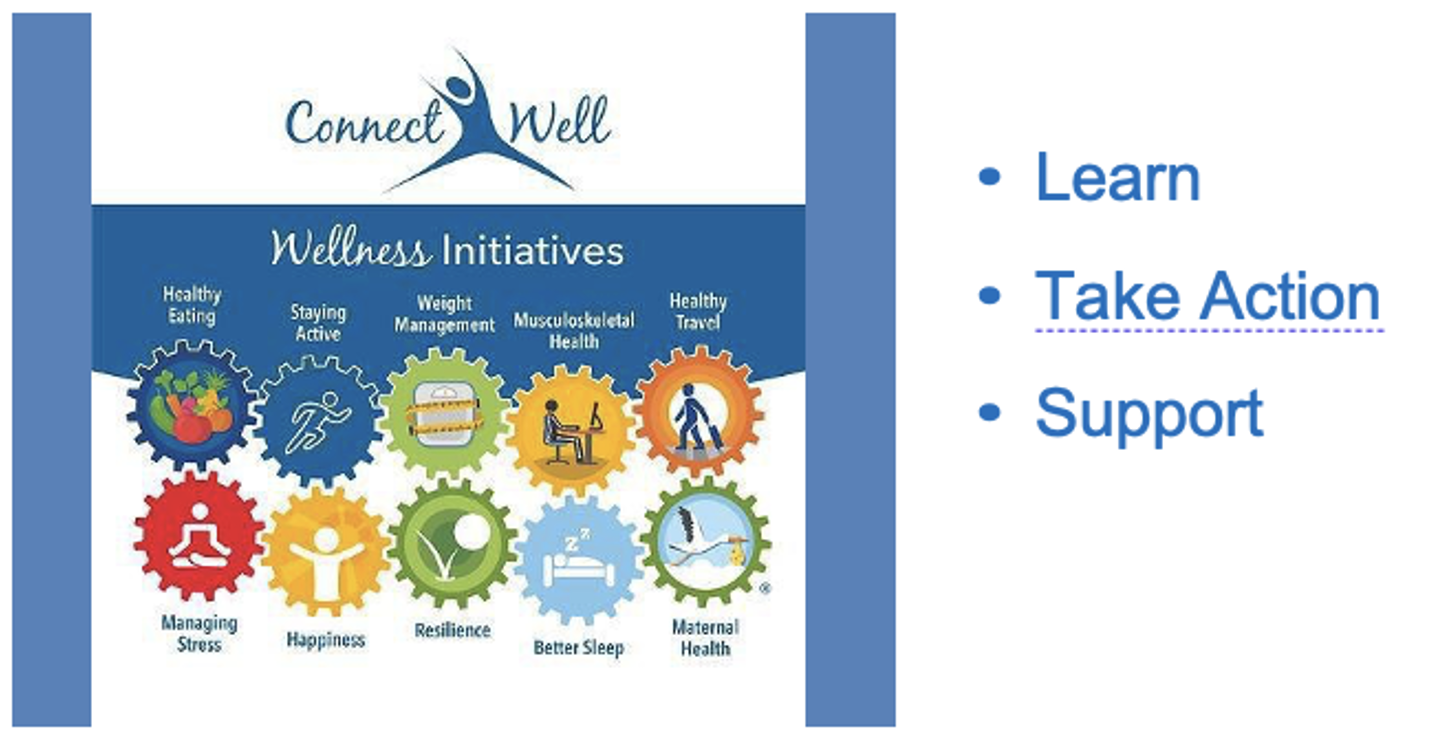 Connect Well

Wellness Initiatives

Healthy Eating

Staying Active

Weight Management

Musculoskeletal Health

Healthy Travel

Managing Stress

Happiness

Resilience

Better Sleep

Maternal Health

®

• Learn
• Take Action
• Support